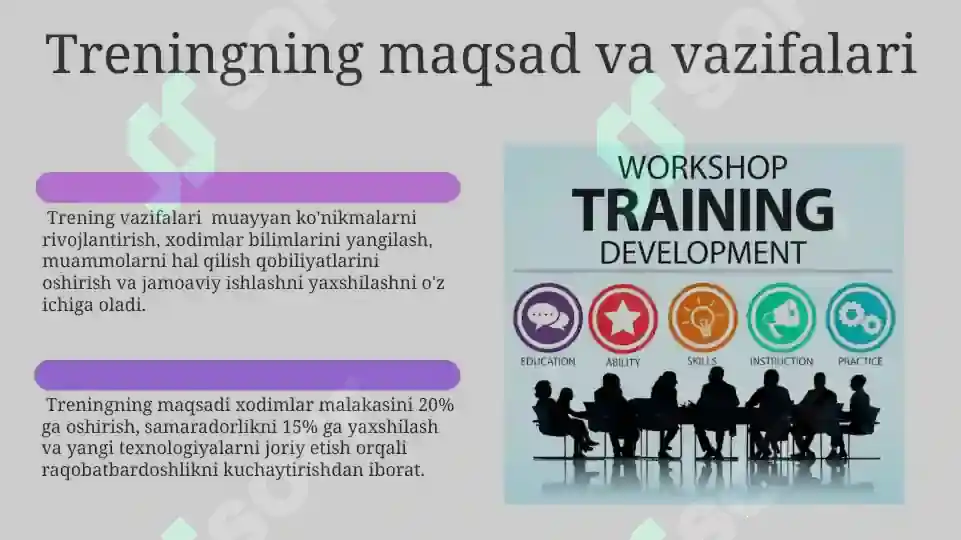 Treningning maqsad va vazifalari

Trening vazifalari muayyan ko'nikmalarni rivojlantirish, xodimlar bilimlarini yangilash, muammolarni hal qilish qobiliyatlarini oshirish va jamoaviy ishlashni yaxshilashni o'z ichiga oladi.

Treningning maqsadi xodimlar malakasini 20% ga oshirish, samaradorlikni 15% ga yaxshilash va yangi texnologiyalarni joriy etish orqali raqobatbardoshlikni kuchaytirishdan iborat.

WORKSHOP
TRAINING
DEVELOPMENT

EDUCATION ABILITY SKILLS INSTRUCTION PRACTICE